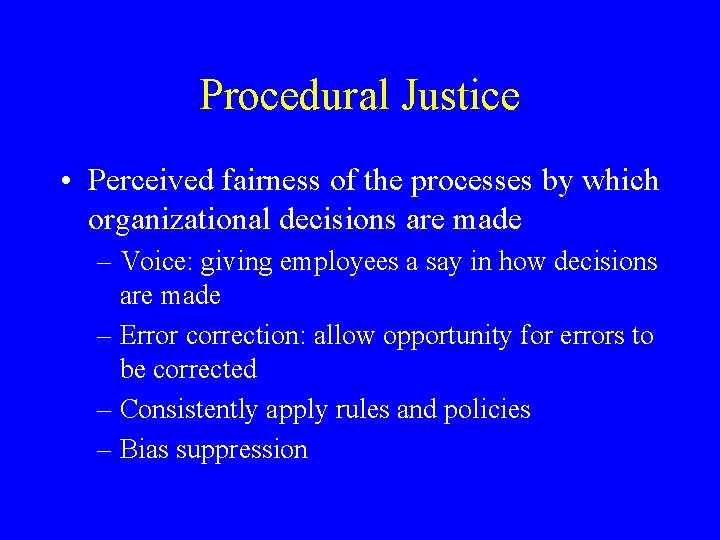 Procedural Justice

• Perceived fairness of the processes by which organizational decisions are made

– Voice: giving employees a say in how decisions are made

– Error correction: allow opportunity for errors to be corrected

– Consistently apply rules and policies

– Bias suppression